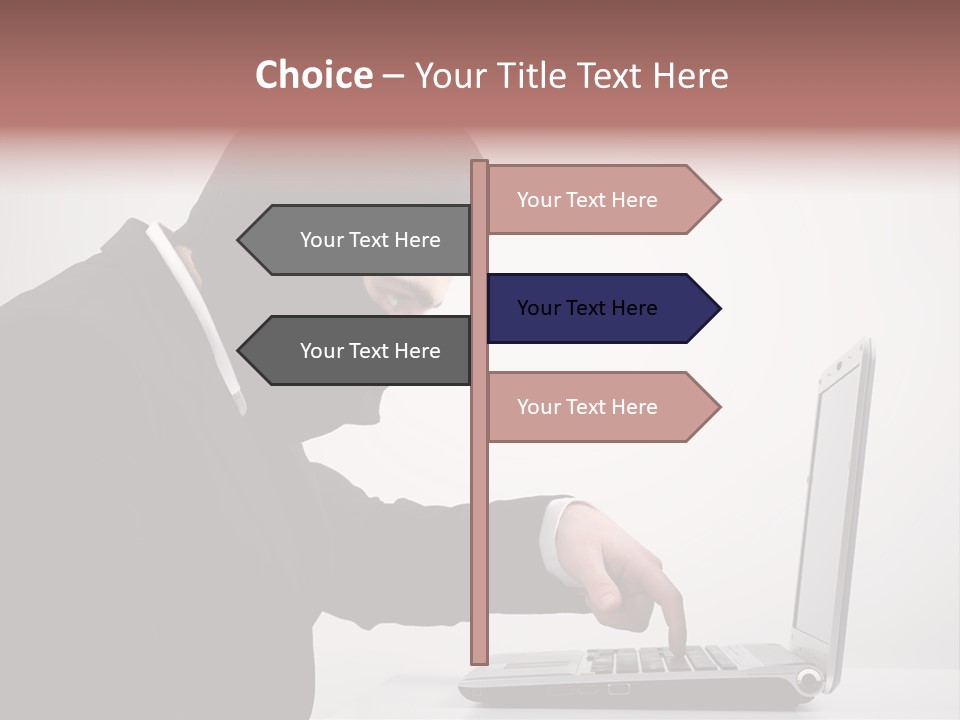 Choice – Your Title Text Here

Your Text Here

Your Text Here

Your Text Here

Your Text Here

Your Text Here